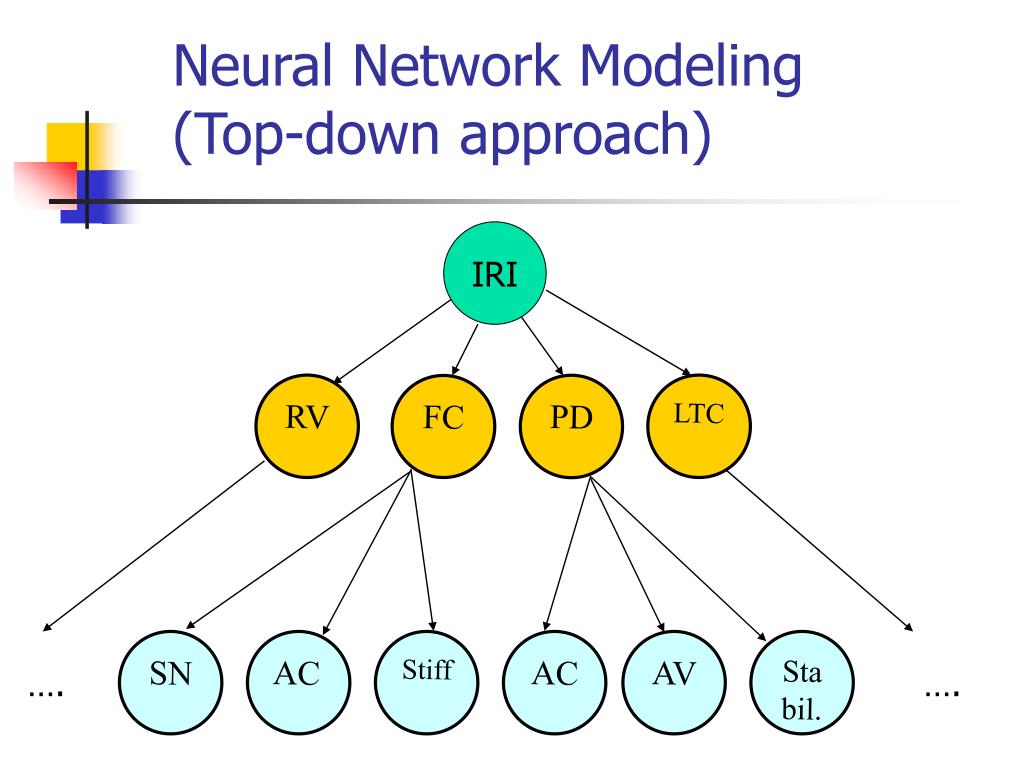 Neural Network Modeling (Top-down approach)

IRI

RV FC PD LTC

.... SN AC Stiff AC AV Sta bil. ....